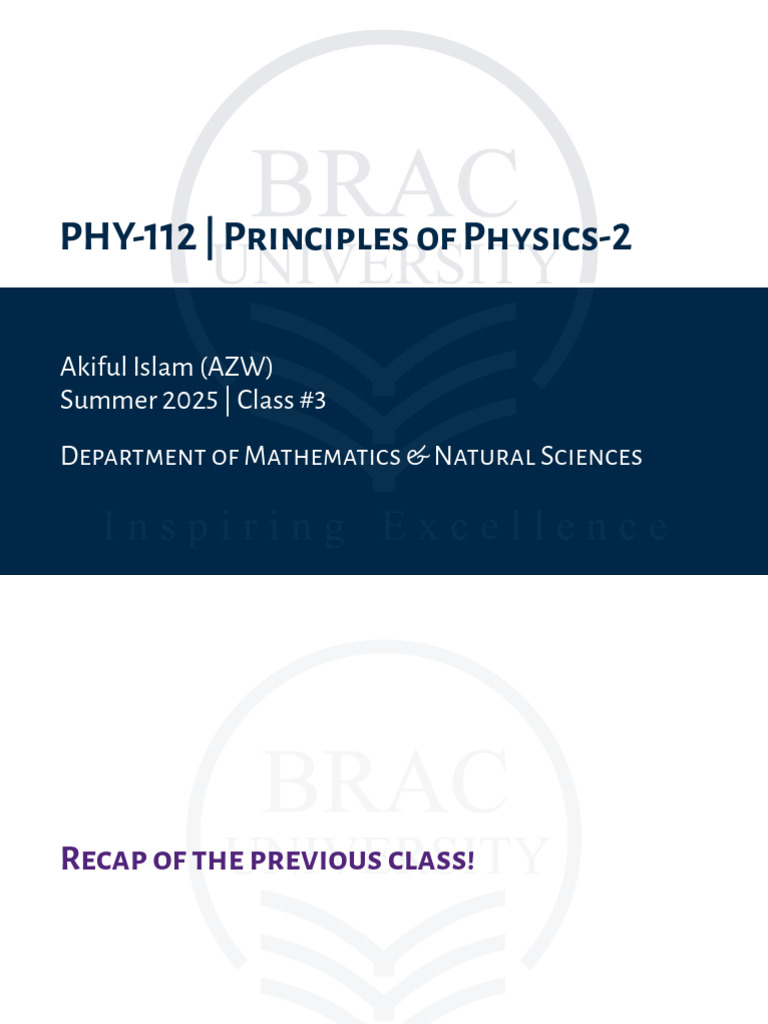 BRAC UNIVERSITY

PHY-112 | Principles of Physics-2

Akiful Islam (AZW)
Summer 2025 | Class #3

Department of Mathematics & Natural Sciences

Inspiring Excellence

BRAC UNIVERSITY

Recap of the previous class!